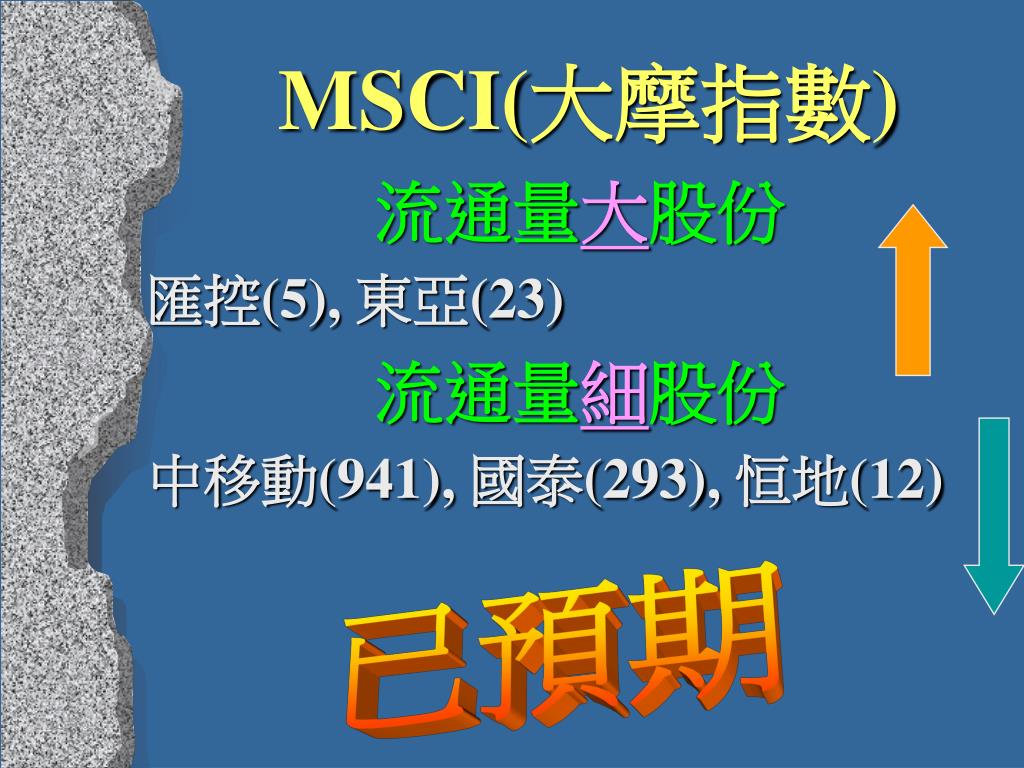 MSCI(大摩指數)

流通量大股份

匯控(5), 東亞(23)

流通量細股份

中移動(941), 國泰(293), 恒地(12)

已預期